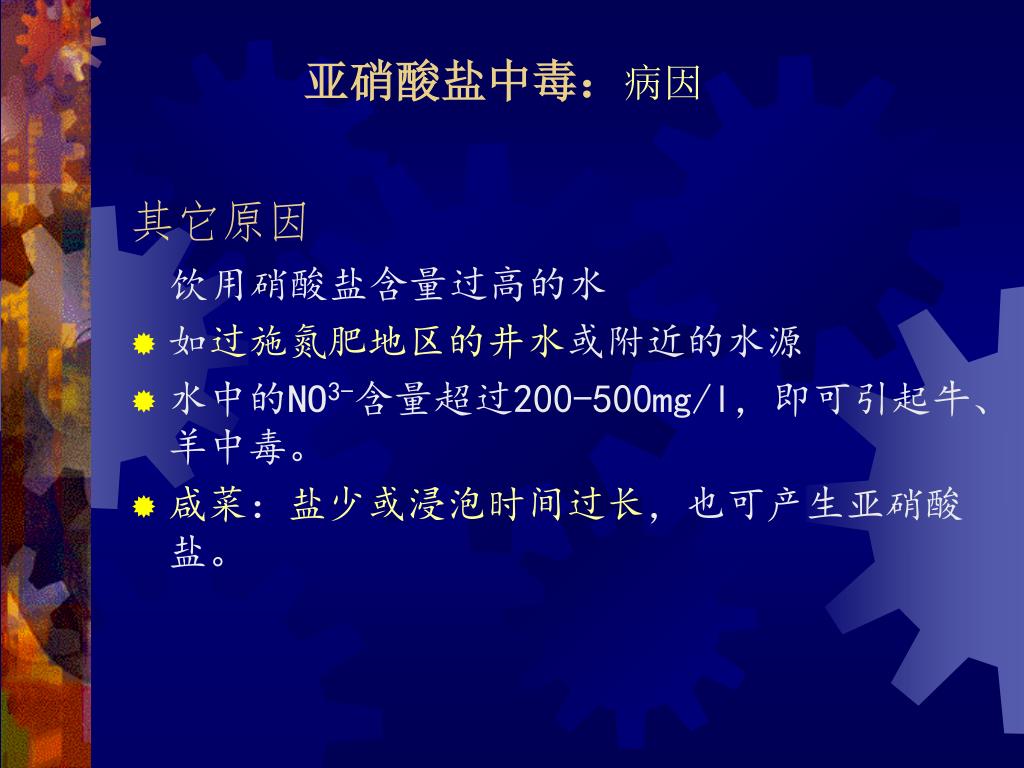 亚硝酸盐中毒：病因

其它原因

饮用硝酸盐含量过高的水

如过施氮肥地区的井水或附近的水源

水中的$NO^{3-}$含量超过200-500mg/l，即可引起牛、羊中毒。

咸菜：盐少或浸泡时间过长，也可产生亚硝酸盐。